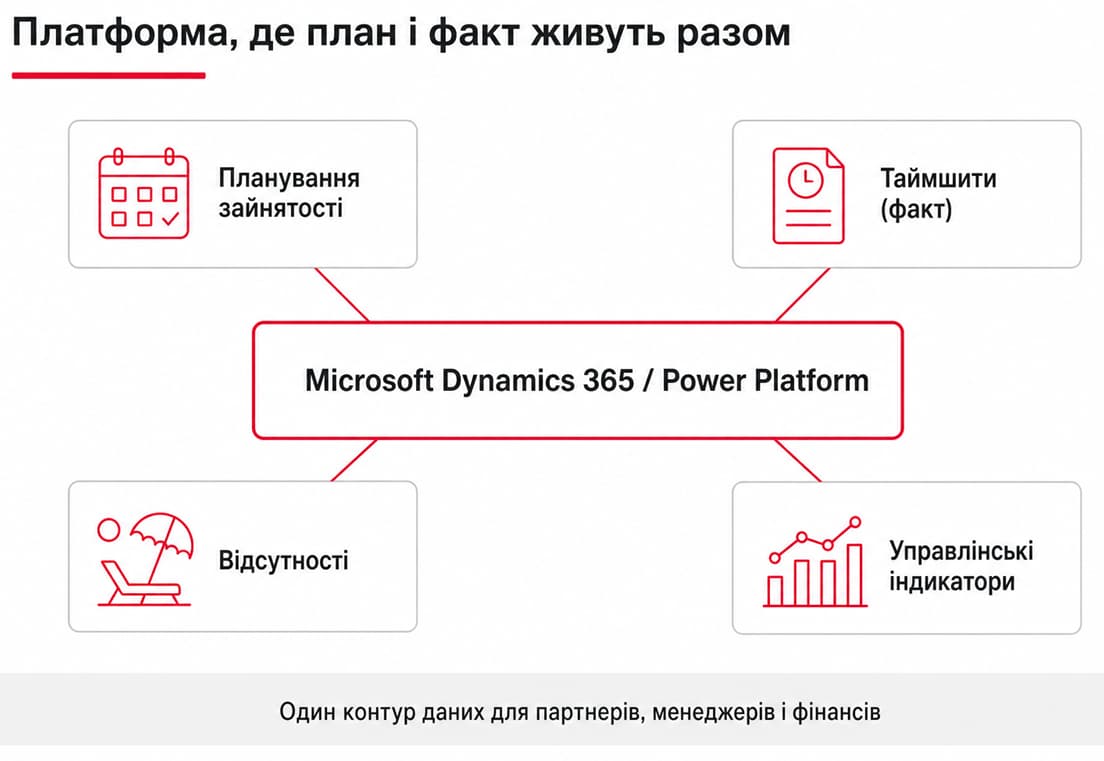 Платформа, де план і факт живуть разом

Планування зайнятості

Таймшити (факт)

Microsoft Dynamics 365 / Power Platform

Відсутності

Управлінські індикатори

Один контур даних для партнерів, менеджерів і фінансів